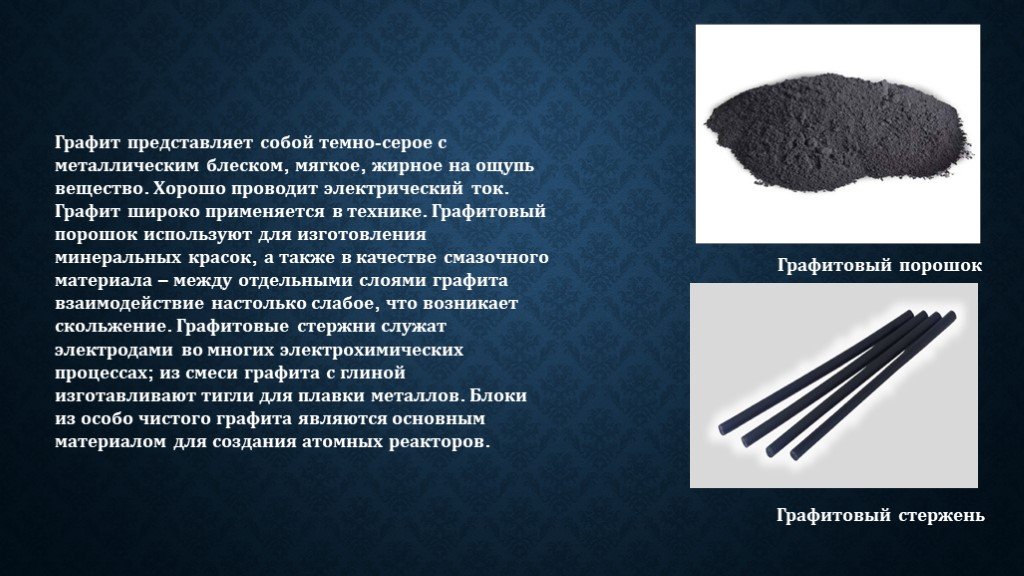 Графит представляет собой темно-серое с металлическим блеском, мягкое, жирное на ощупь вещество. Хорошо проводит электрический ток. Графит широко применяется в технике. Графитовый порошок используют для изготовления минеральных красок, а также в качестве смазочного материала – между отдельными слоями графита взаимодействие настолько слабое, что возникает скольжение. Графитовые стержни служат электродами во многих электрохимических процессах; из смеси графита с глиной изготавливают тигли для плавки металлов. Блоки из особо чистого графита являются основным материалом для создания атомных реакторов.

Графитовый порошок

Графитовый стержень